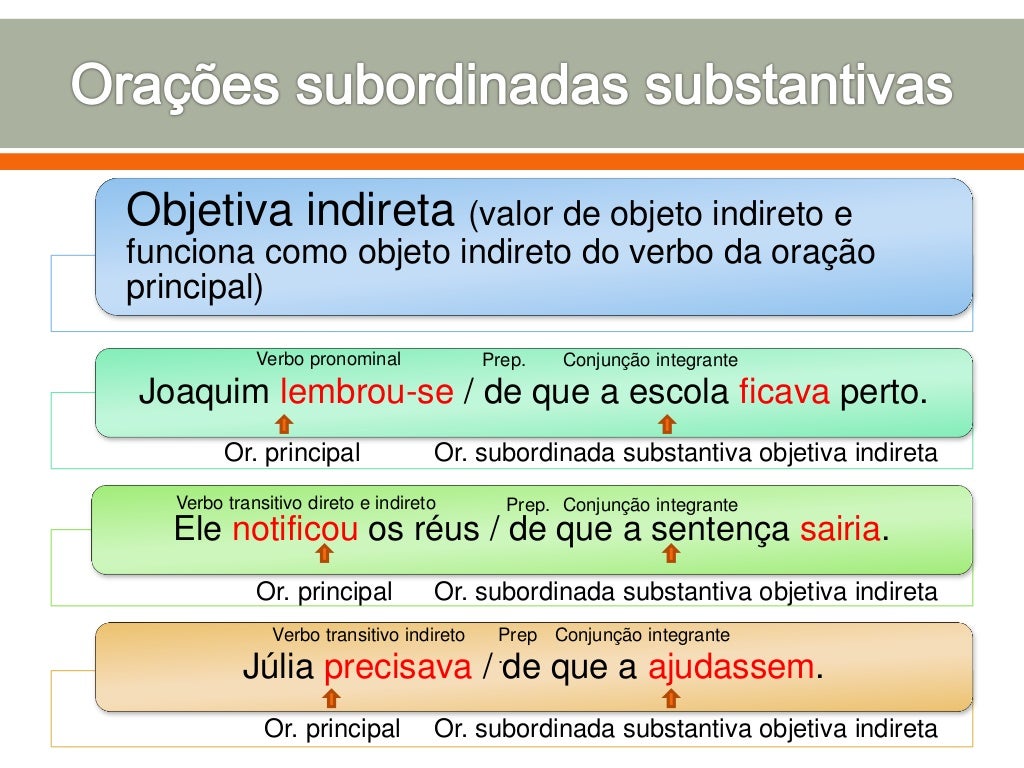 Orações subordinadas substantivas

Objetiva indireta (valor de objeto indireto e funciona como objeto indireto do verbo da oração principal)

Verbo pronominal Prep. Conjunção integrante
Joaquim lembrou-se / de que a escola ficava perto.
Or. principal Or. subordinada substantiva objetiva indireta

Verbo transitivo direto e indireto Prep. Conjunção integrante
Ele notificou os réus / de que a sentença sairia.
Or. principal Or. subordinada substantiva objetiva indireta

Verbo transitivo indireto Prep Conjunção integrante
Júlia precisava / de que a ajudassem.
Or. principal Or. subordinada substantiva objetiva indireta